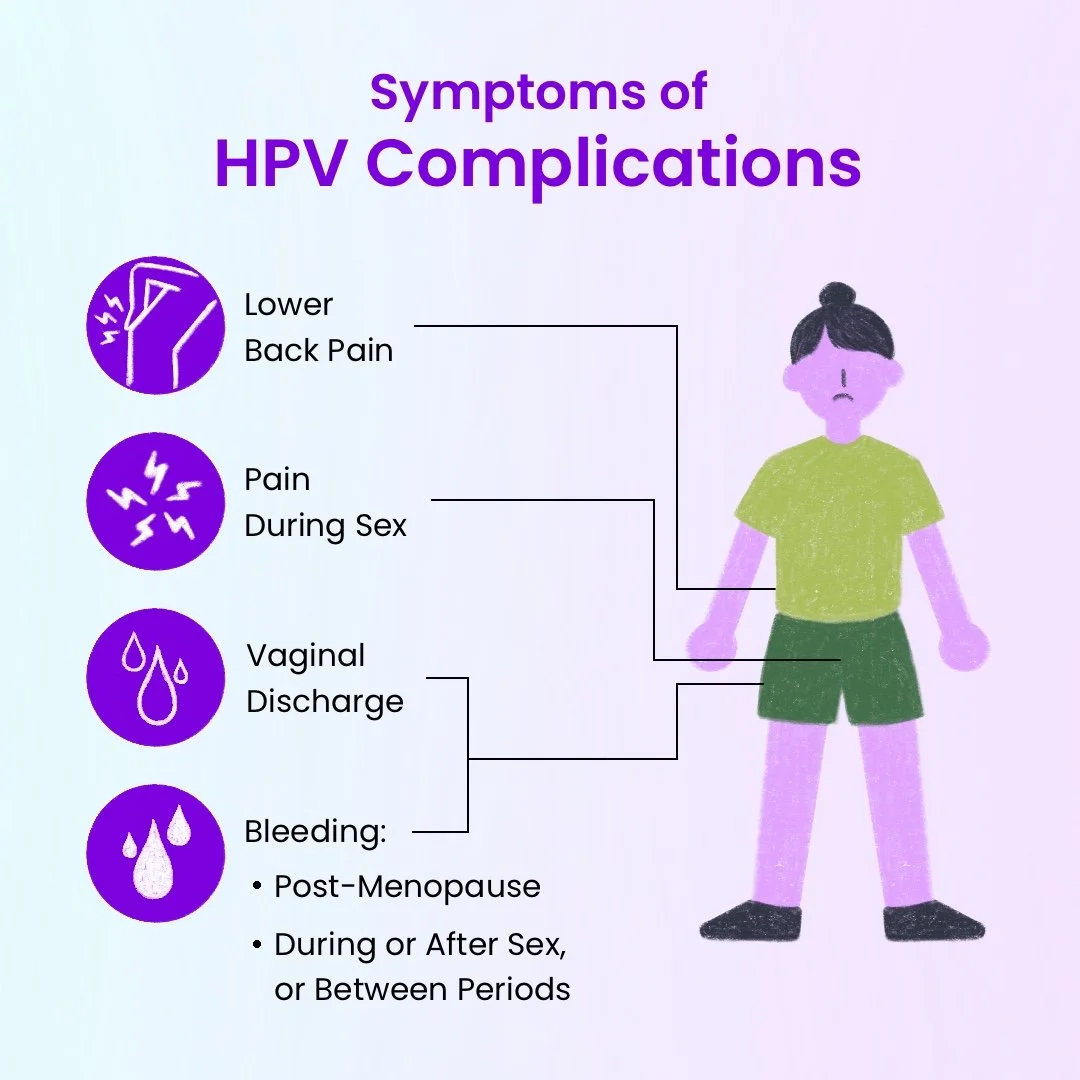 Symptoms of
HPV Complications

Lower
Back Pain

Pain
During Sex

Vaginal
Discharge

Bleeding:
• Post-Menopause
• During or After Sex, or Between Periods